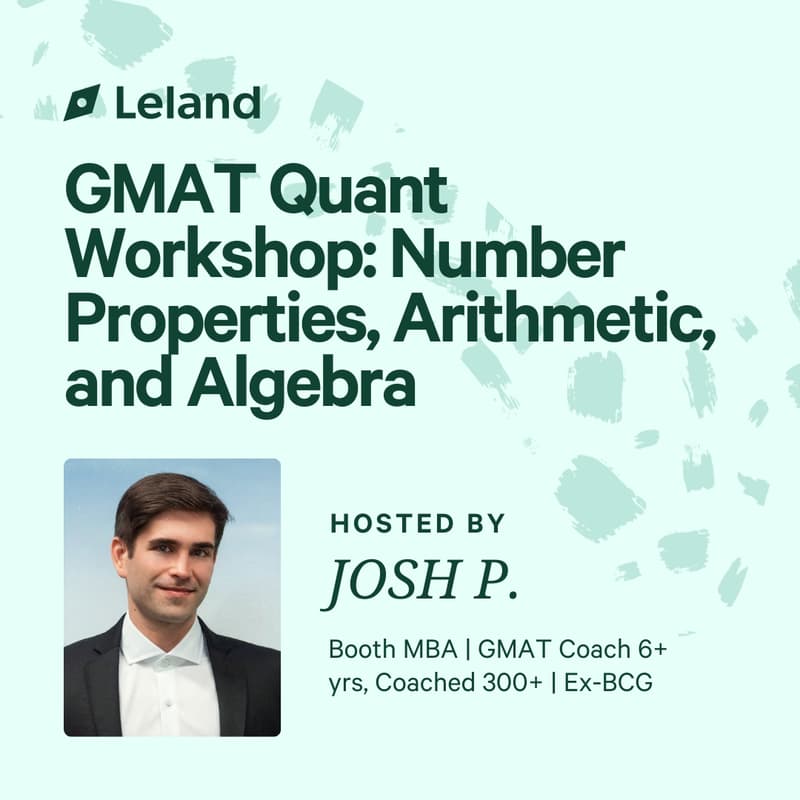 Leland

GMAT Quant Workshop: Number Properties, Arithmetic, and Algebra

HOSTED BY

JOSH P.

Booth MBA | GMAT Coach 6+ yrs, Coached 300+ | Ex-BCG